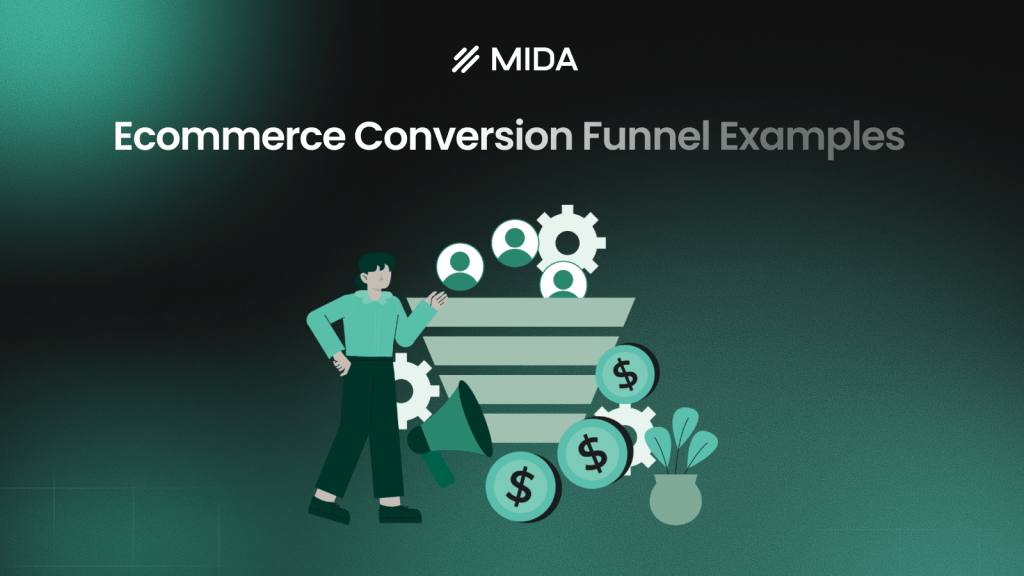 MIDA

Ecommerce Conversion Funnel Examples

$

$

$